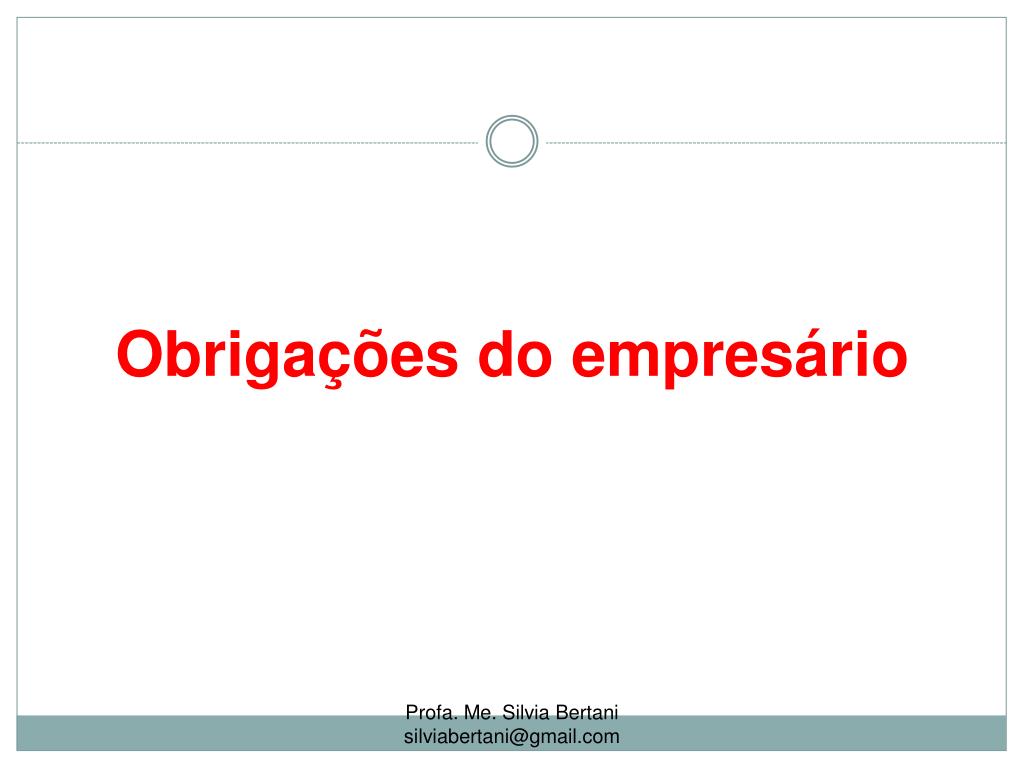 Obrigações do empresário

Profa. Me. Silvia Bertani
silviabertani@gmail.com